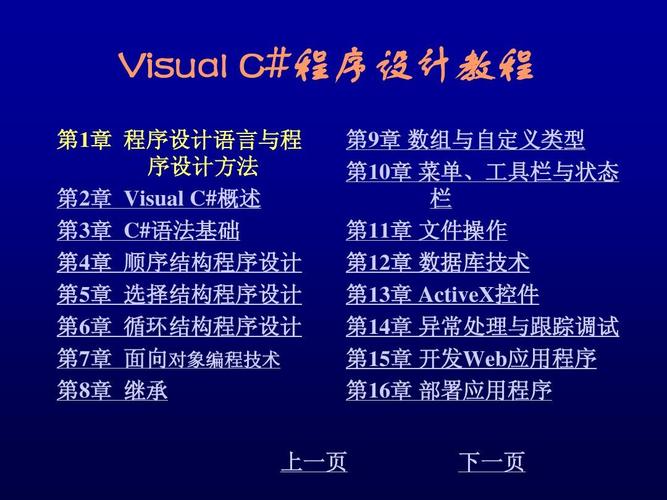 Visual C#程序设计教程

第1章 程序设计语言与程序设计方法
第2章 Visual C#概述
第3章 C#语法基础
第4章 顺序结构程序设计
第5章 选择结构程序设计
第6章 循环结构程序设计
第7章 面向对象编程技术
第8章 继承

第9章 数组与自定义类型
第10章 菜单、工具栏与状态栏
第11章 文件操作
第12章 数据库技术
第13章 ActiveX控件
第14章 异常处理与跟踪调试
第15章 开发Web应用程序
第16章 部署应用程序

上一页 下一页